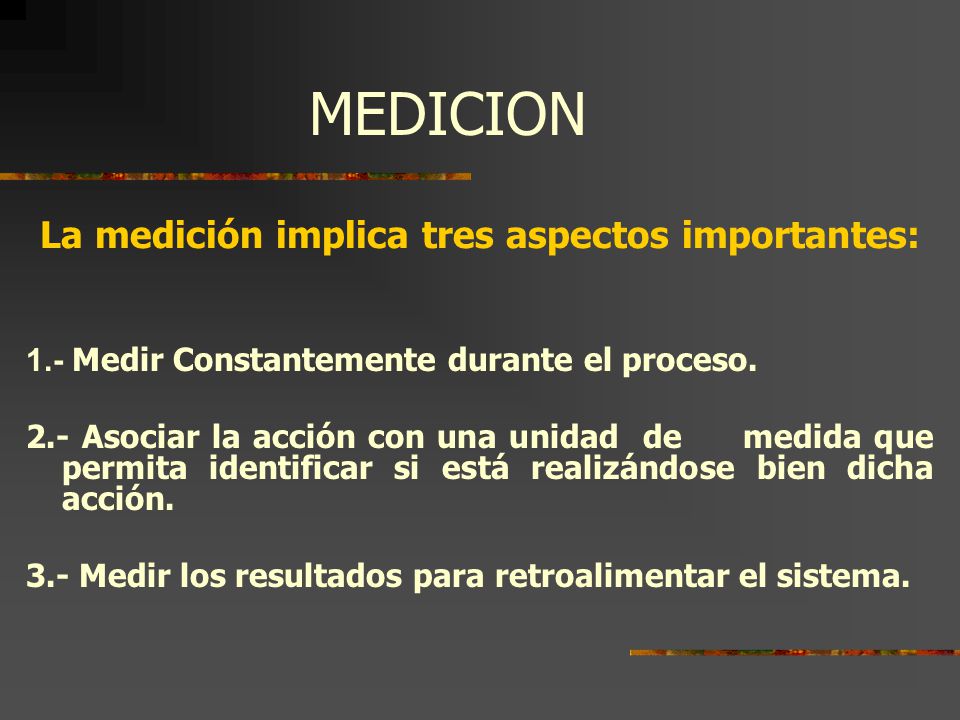 MEDICION

La medición implica tres aspectos importantes:

1.- Medir Constantemente durante el proceso.

2.- Asociar la acción con una unidad de medida que permita identificar si está realizándose bien dicha acción.

3.- Medir los resultados para retroalimentar el sistema.